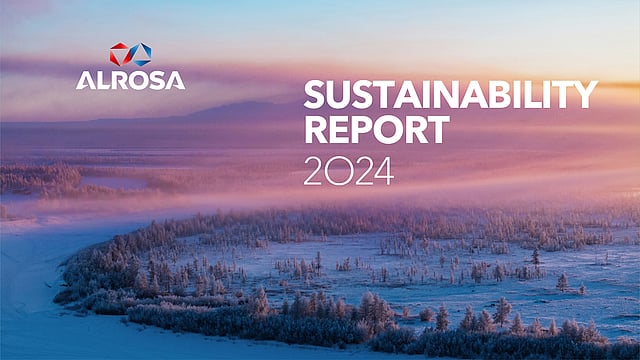 ALROSA

SUSTAINABILITY REPORT 2024